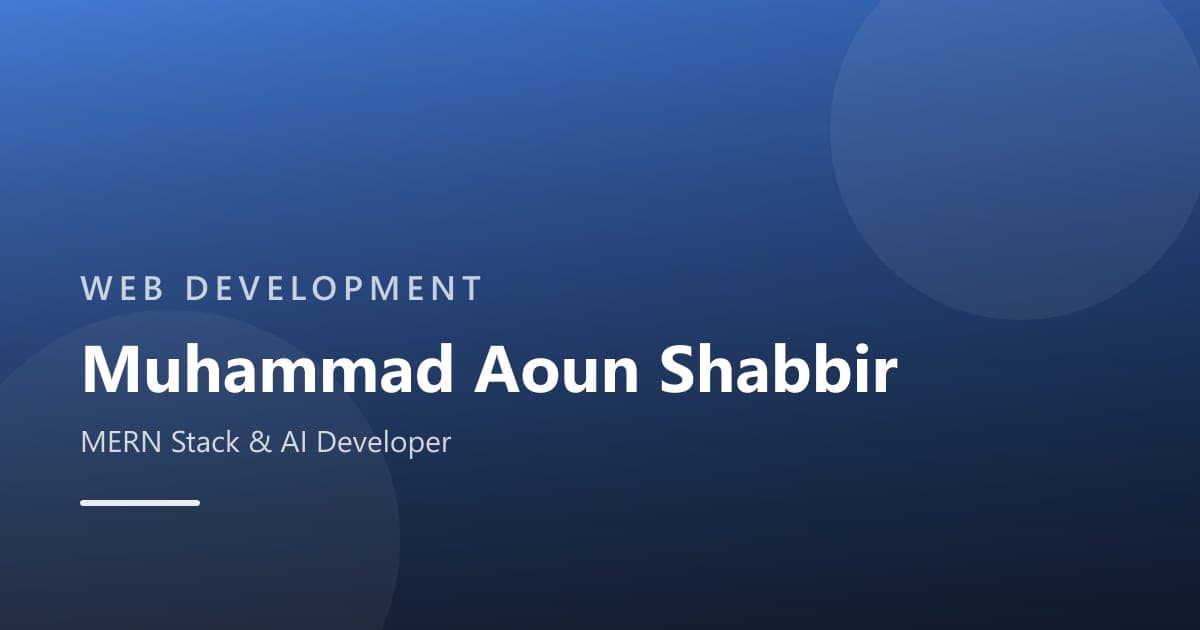 WEB DEVELOPMENT

Muhammad Aoun Shabbir

MERN Stack & AI Developer